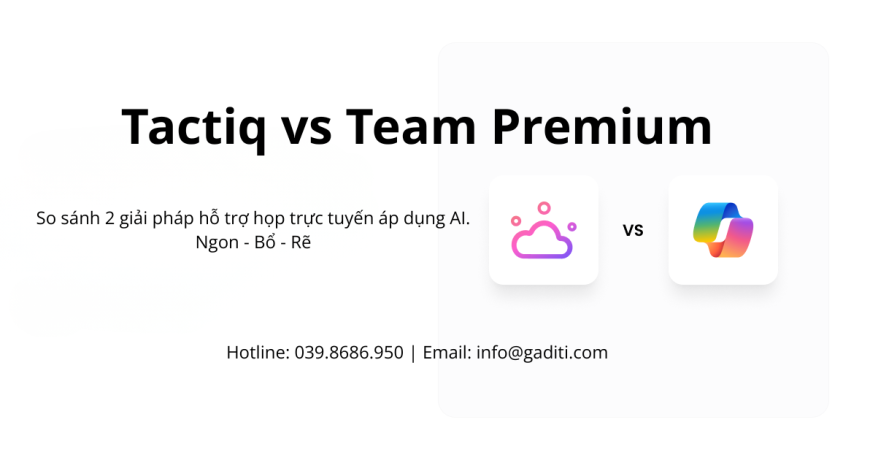 Tactiq vs Team Premium

So sánh 2 giải pháp hỗ trợ họp trực tuyến áp dụng AI.
Ngon - Bổ - Rẽ

vs

Hotline: 039.8686.950 | Email: info@gaditi.com